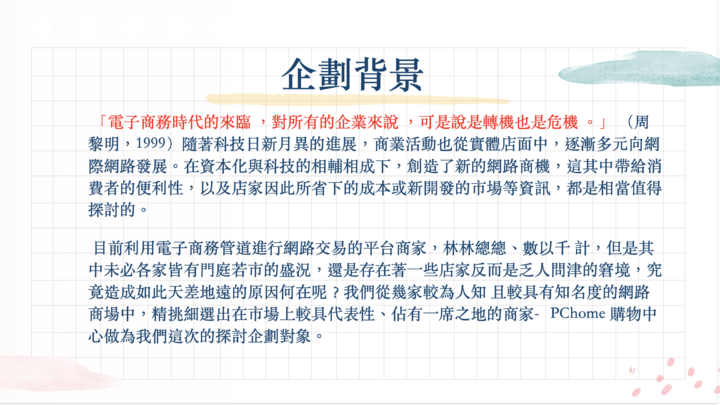 企劃背景

「電子商務時代的來臨 ，對所有的企業來說 ，可是說是轉機也是危機 。」 （周黎明，1999）隨著科技日新月異的進展，商業活動也從實體店面中，逐漸多元向網際網路發展。在資本化與科技的相輔相成下，創造了新的網路商機，這其中帶給消費者的便利性，以及店家因此所省下的成本或新開發的市場等資訊，都是相當值得探討的。

目前利用電子商務管道進行網路交易的平台商家，林林總總、數以千 計，但是其中未必各家皆有門庭若市的盛況，還是存在著一些店家反而是乏人問津的窘境，究竟造成如此天差地遠的原因何在呢？我們從幾家較為人知 且較具有知名度的網路商場中，精挑細選出在市場上較具代表性、佔有一席之地的商家- PChome 購物中心做為我們這次的探討企劃對象。